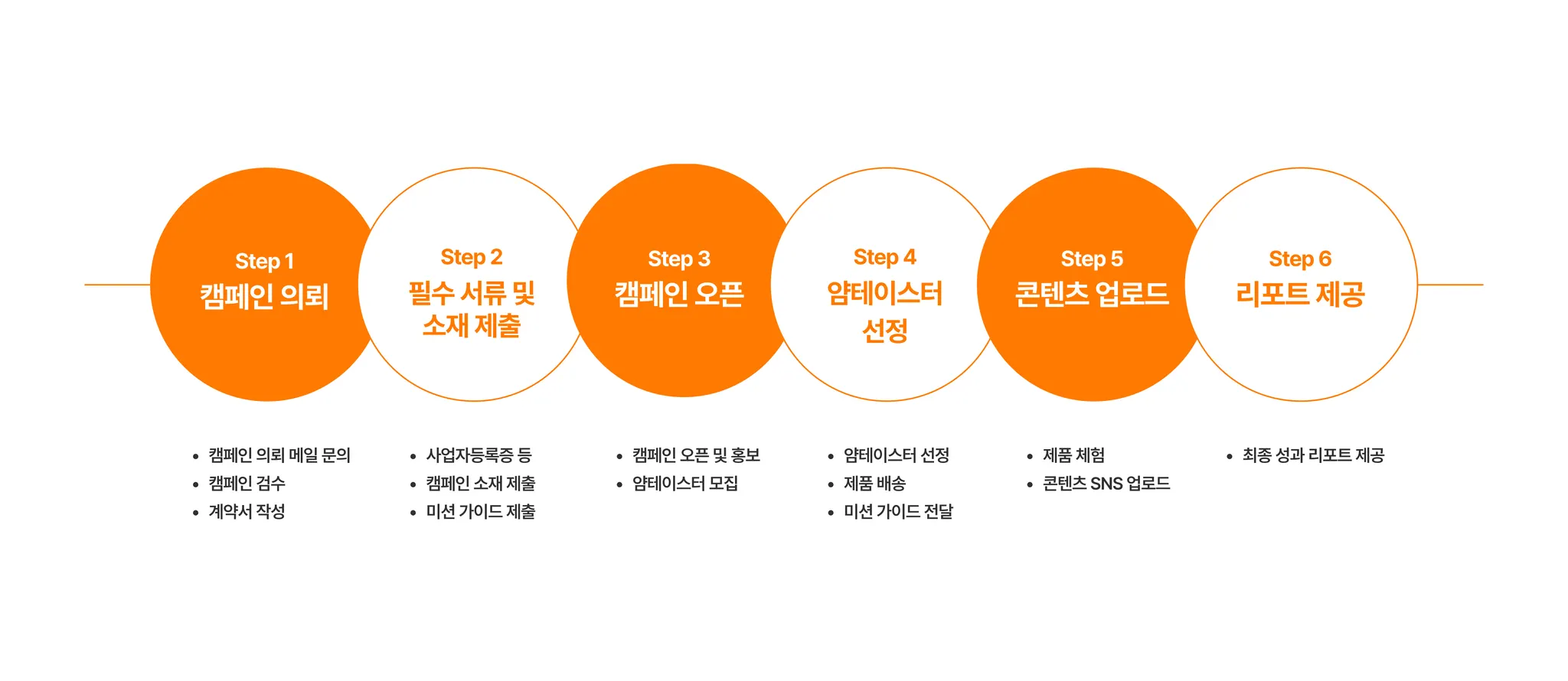 Step 1
캠페인 의뢰

Step 2
필수 서류 및 소재 제출

Step 3
캠페인 오픈

Step 4
얌테이스터 선정

Step 5
콘텐츠 업로드

Step 6
리포트 제공

• 캠페인 의뢰 메일 문의
• 캠페인 검수
• 계약서 작성

• 사업자등록증 등
• 캠페인 소재 제출
• 미션 가이드 제출

• 캠페인 오픈 및 홍보
• 얌테이스터 모집

• 얌테이스터 선정
• 제품 배송
• 미션 가이드 전달

• 제품 체험
• 콘텐츠 SNS 업로드

• 최종 성과 리포트 제공